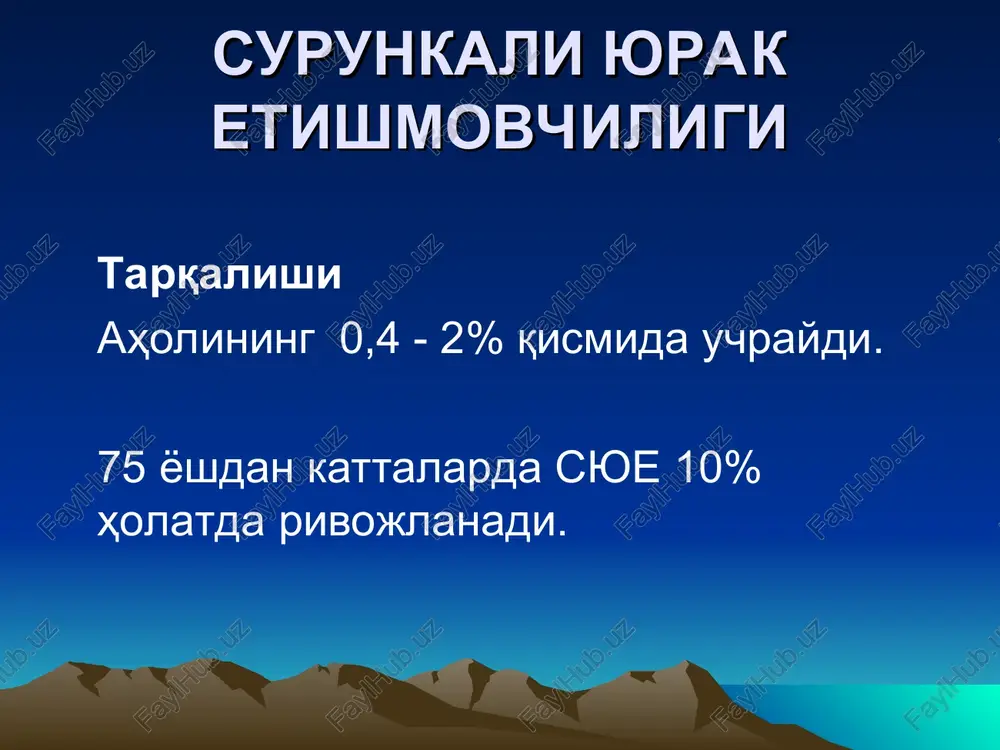 СУРУНКАЛИ ЮРАК ЕТИШМОВЧИЛИГИ

Тарқалиши

Аҳолининг 0,4 - 2% қисмида учрайди.

75 ёшдан катталарда СЮЕ 10% ҳолатда ривожланади.

FaylHub.uz